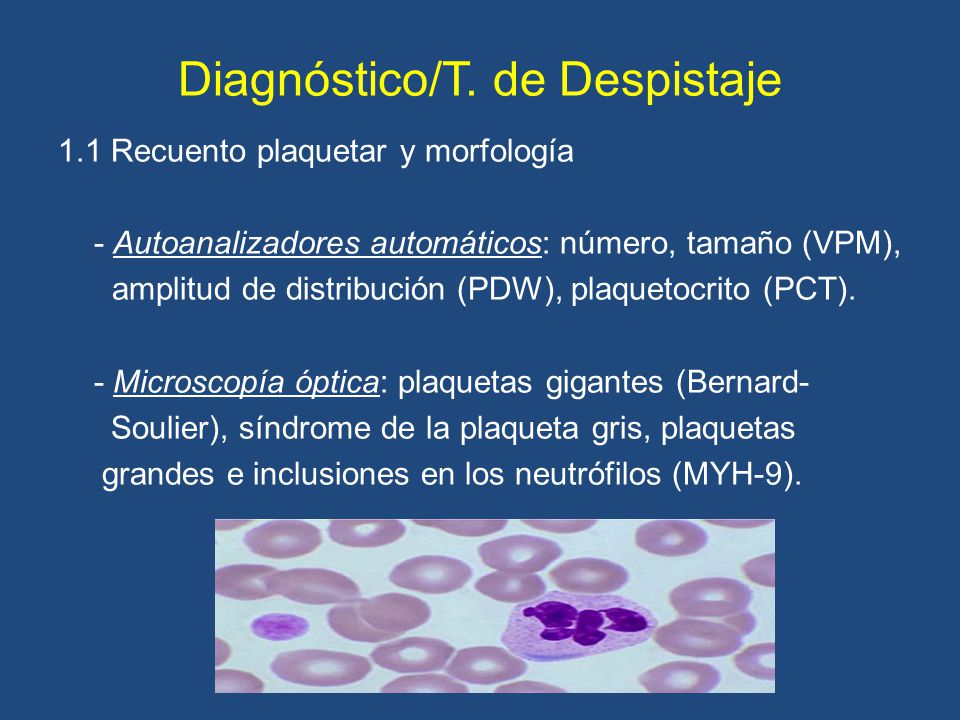 Diagnóstico/T. de Despistaje

1.1 Recuento plaquetar y morfología

- Autoanalizadores automáticos: número, tamaño (VPM), amplitud de distribución (PDW), plaquetocrito (PCT).

- Microscopía óptica: plaquetas gigantes (Bernard-Soulier), síndrome de la plaqueta gris, plaquetas grandes e inclusiones en los neutrófilos (MYH-9).